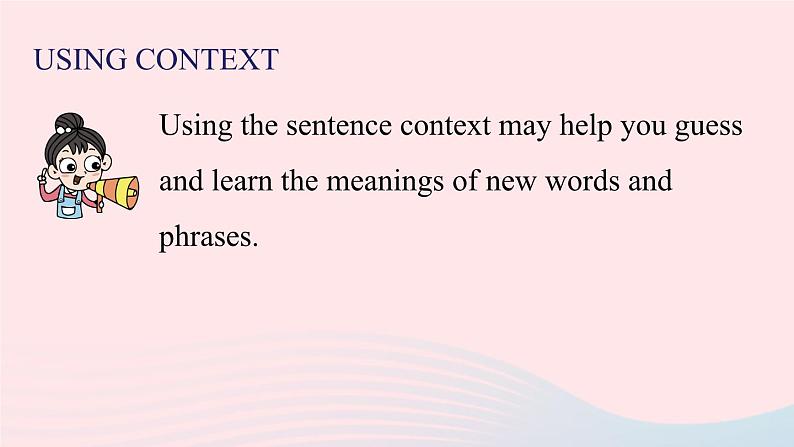 USING CONTEXT

Using the sentence context may help you guess and learn the meanings of new words and phrases.